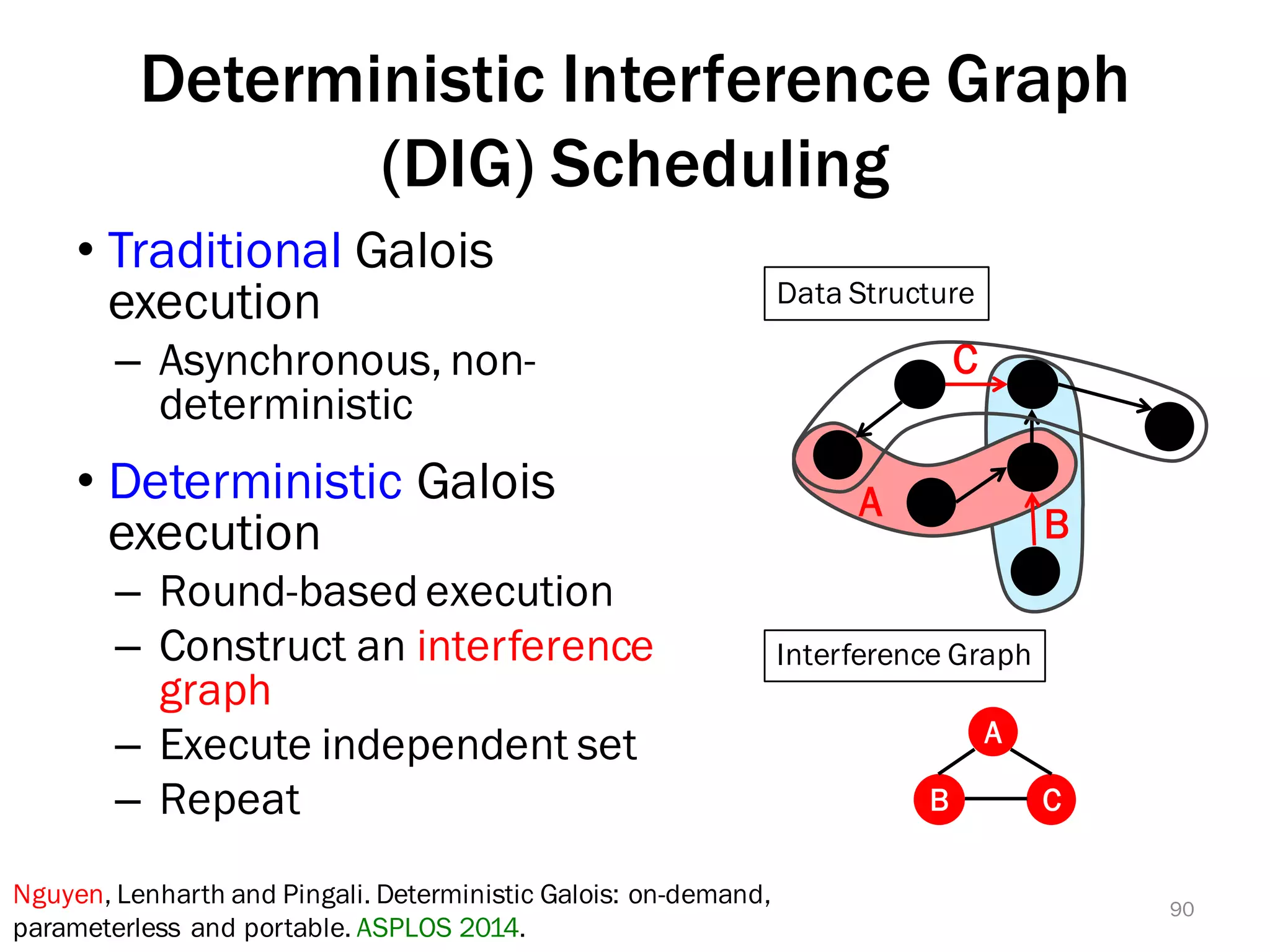 Deterministic Interference Graph (DIG) Scheduling

• Traditional Galois execution
– Asynchronous, non-deterministic

• Deterministic Galois execution
– Round-based execution
– Construct an interference graph
– Execute independent set
– Repeat

Data Structure

C

A

B

Interference Graph

A

B

C

Nguyen, Lenharth and Pingali. Deterministic Galois: on-demand, parameterless and portable. ASPLOS 2014.

90